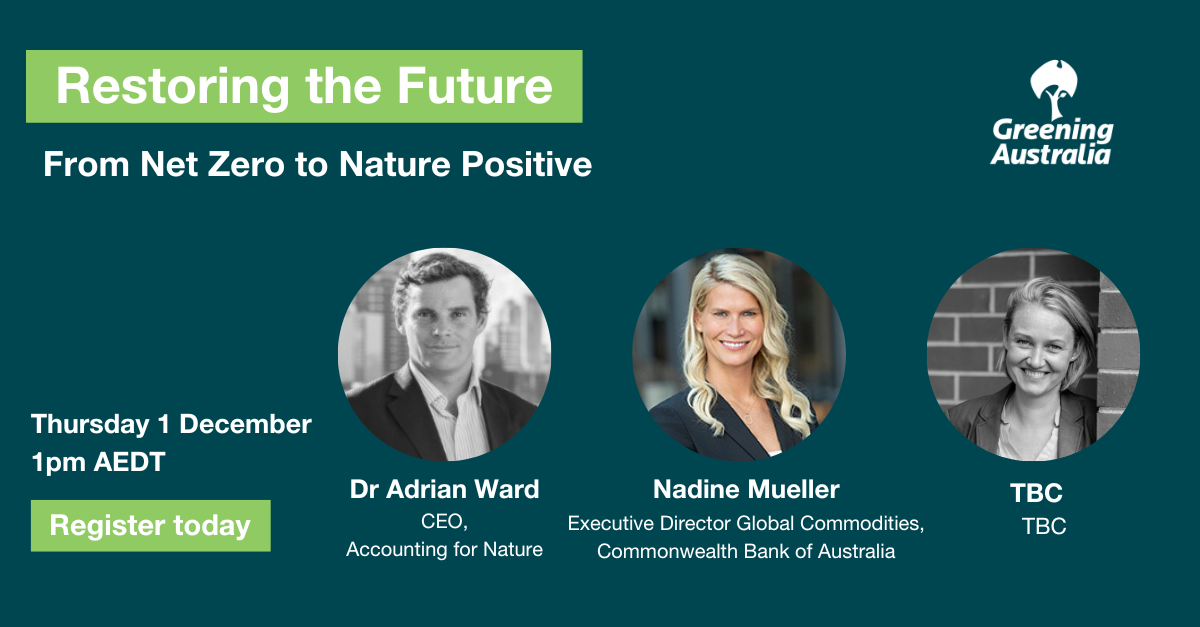 Restoring the Future

From Net Zero to Nature Positive

Greening Australia

Thursday 1 December
1pm AEDT

Register today

Dr Adrian Ward
CEO,
Accounting for Nature

Nadine Mueller
Executive Director Global Commodities,
Commonwealth Bank of Australia

TBC
TBC